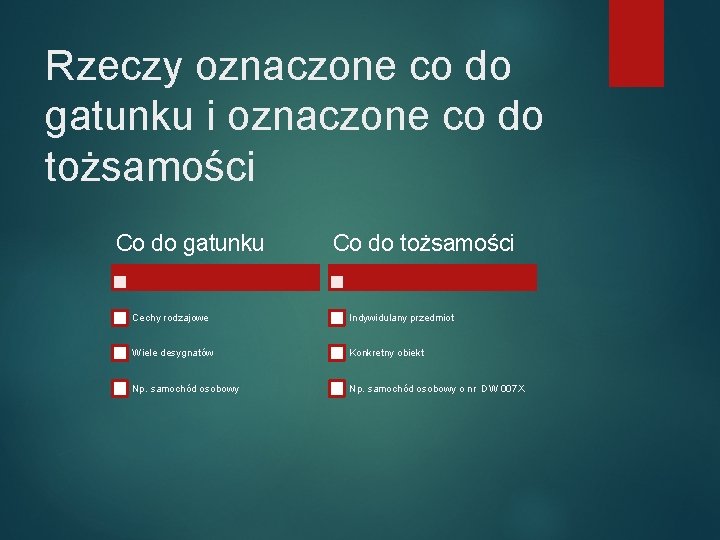 Rzeczy oznaczone co do gatunku i oznaczone co do tożsamości

Co do gatunku

Cechy rodzajowe

Wiele desygnatów

Np. samochód osobowy

Co do tożsamości

Indywidulany przedmiot

Konkretny obiekt

Np. samochód osobowy o nr DW007X